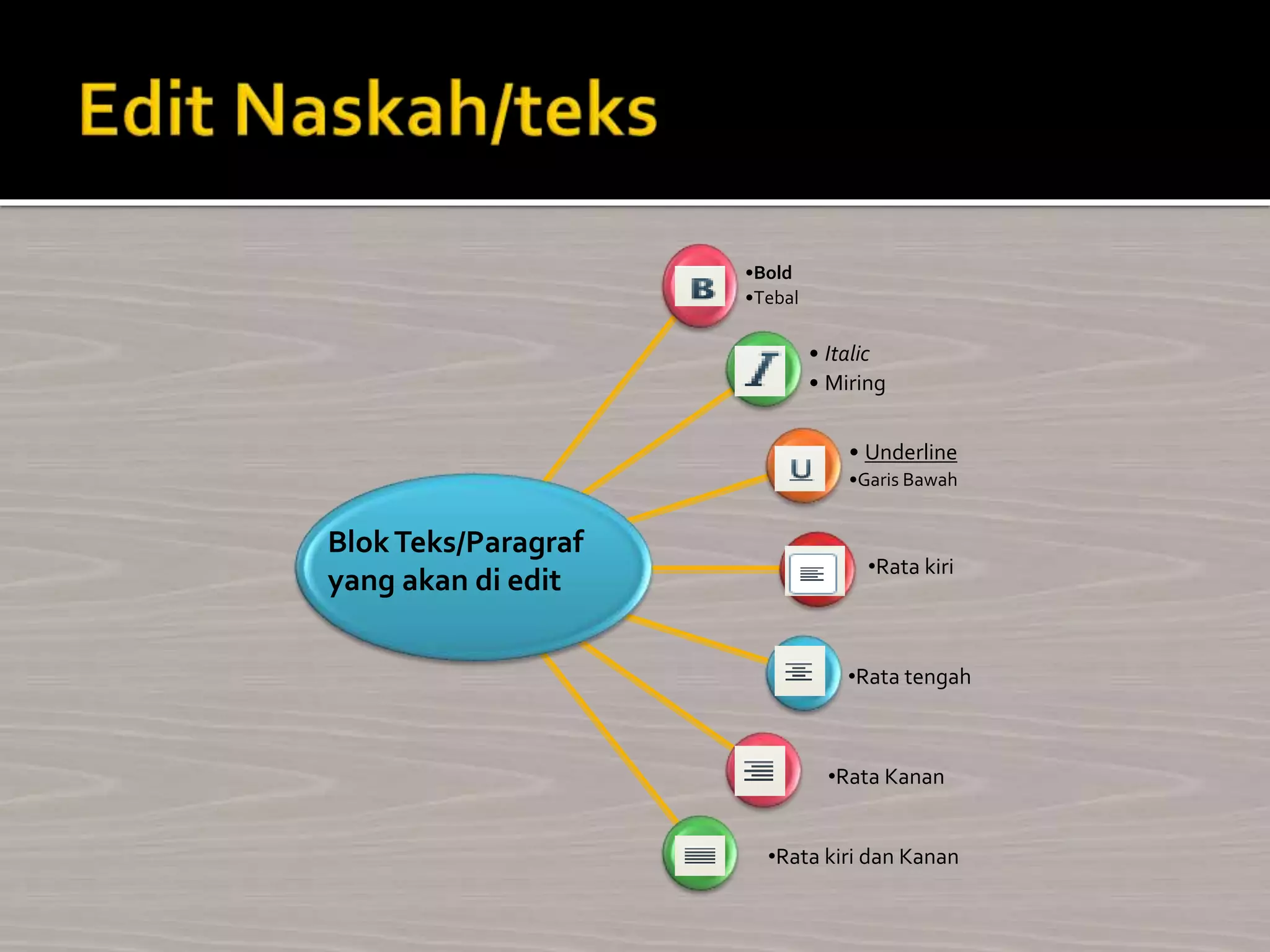 Edit Naskah/teks

Blok Teks/Paragraf yang akan di edit

B
•Bold
•Tebal

I
• Italic
• Miring

U
• Underline
•Garis Bawah

•Rata kiri

•Rata tengah

•Rata Kanan

•Rata kiri dan Kanan